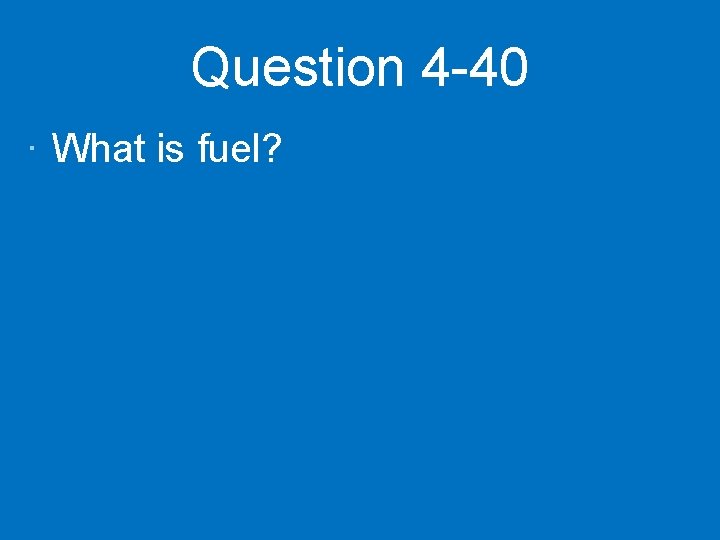 Question 4-40

· What is fuel?